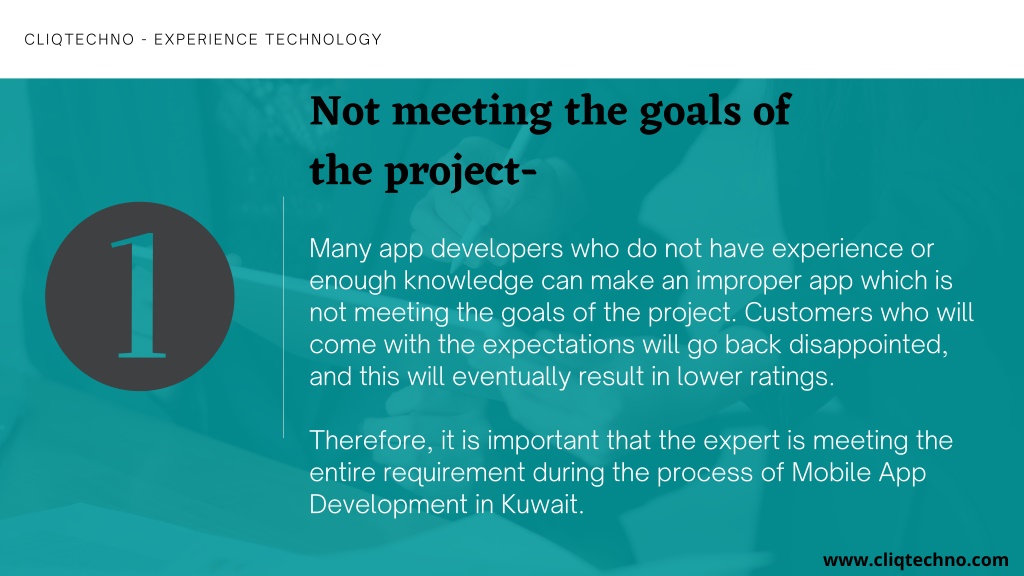 CLIQTECHNO - EXPERIENCE TECHNOLOGY

Not meeting the goals of the project-

1

Many app developers who do not have experience or enough knowledge can make an improper app which is not meeting the goals of the project. Customers who will come with the expectations will go back disappointed, and this will eventually result in lower ratings.

Therefore, it is important that the expert is meeting the entire requirement during the process of Mobile App Development in Kuwait.

www.cliqtechno.com